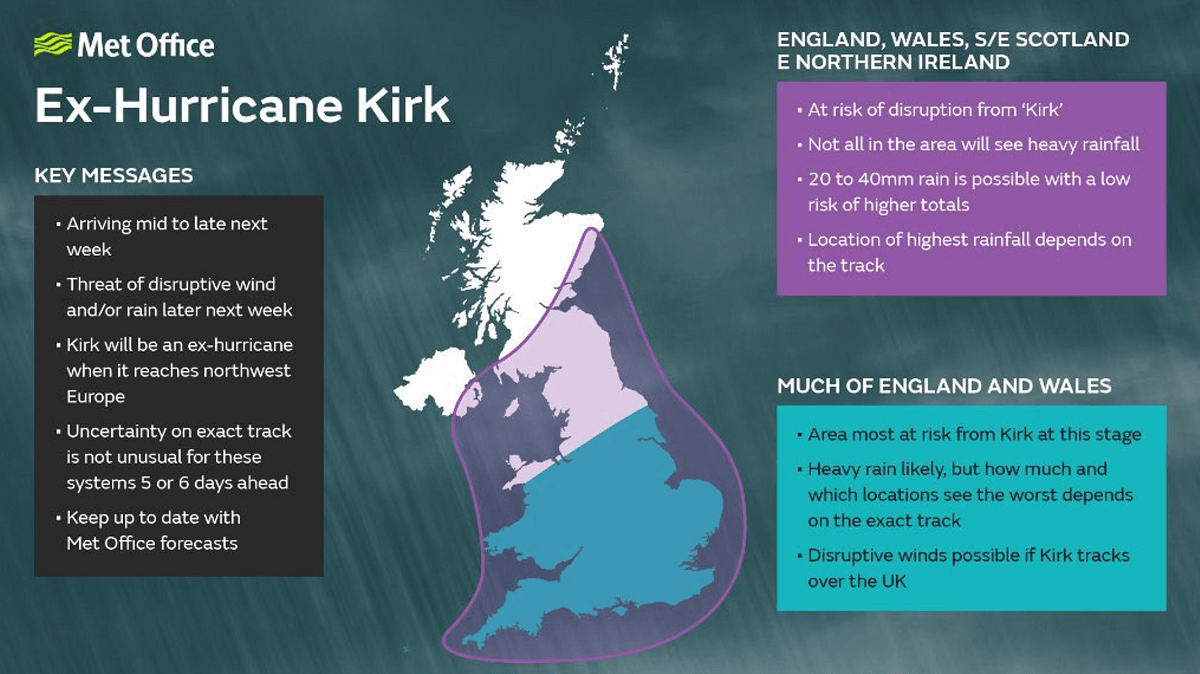 Met Office

Ex-Hurricane Kirk

KEY MESSAGES

• Arriving mid to late next week
• Threat of disruptive wind and/or rain later next week
• Kirk will be an ex-hurricane when it reaches northwest Europe
• Uncertainty on exact track is not unusual for these systems 5 or 6 days ahead
• Keep up to date with Met Office forecasts

ENGLAND, WALES, S/E SCOTLAND E NORTHERN IRELAND

• At risk of disruption from 'Kirk'
• Not all in the area will see heavy rainfall
• 20 to 40mm rain is possible with a low risk of higher totals
• Location of highest rainfall depends on the track

MUCH OF ENGLAND AND WALES

• Area most at risk from Kirk at this stage
• Heavy rain likely, but how much and which locations see the worst depends on the exact track
• Disruptive winds possible if Kirk tracks over the UK